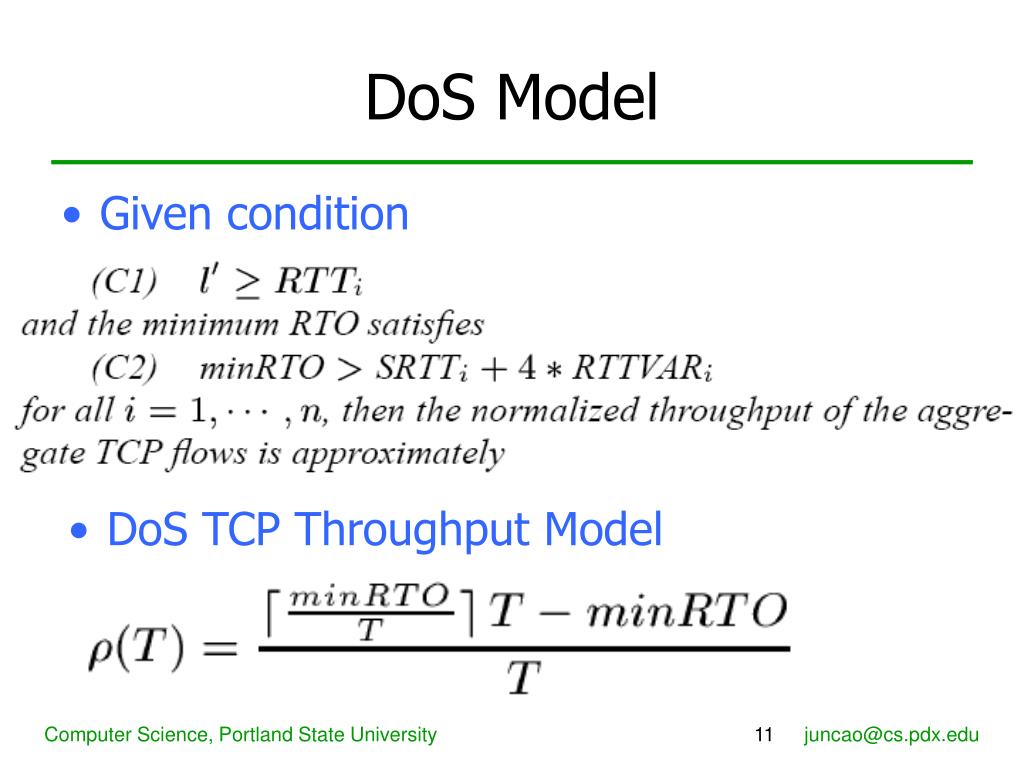 DoS Model

• Given condition

(C1) $l' \geq RTT_i$

and the minimum RTO satisfies

(C2) $minRTO > SRTT_i + 4 * RTTVAR_i$

for all $i = 1, \cdots, n$, then the normalized throughput of the aggregate TCP flows is approximately

• DoS TCP Throughput Model

$\rho(T) = \frac{\lceil \frac{minRTO}{T} \rceil T - minRTO}{T}$

Computer Science, Portland State University

11

juncao@cs.pdx.edu